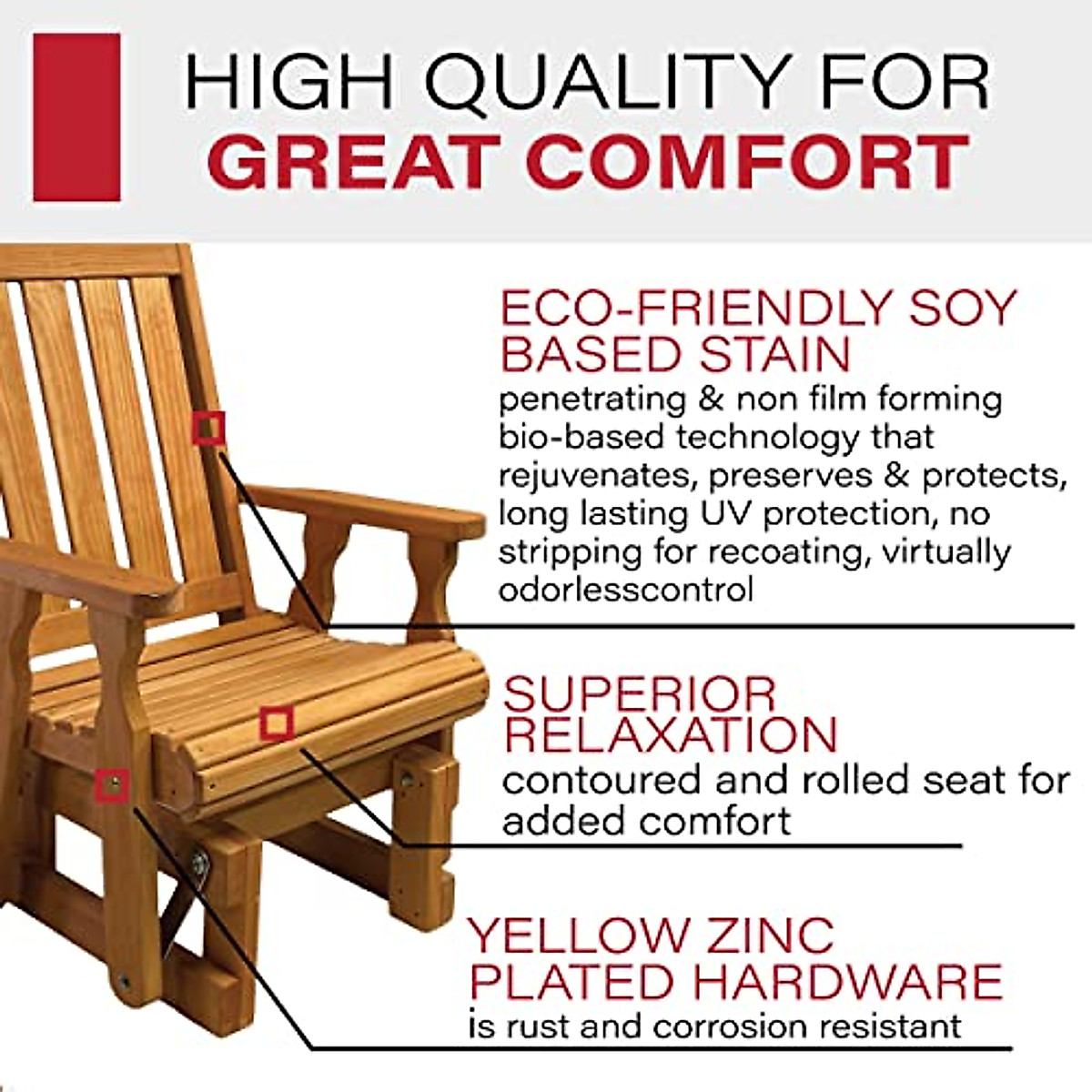 HIGH QUALITY FOR
GREAT COMFORT

ECO-FRIENDLY SOY BASED STAIN
penetrating & non film forming bio-based technology that rejuvenates, preserves & protects, long lasting UV protection, no stripping for recoating, virtually odorlesscontrol

SUPERIOR RELAXATION
contoured and rolled seat for added comfort

YELLOW ZINC PLATED HARDWARE
is rust and corrosion resistant